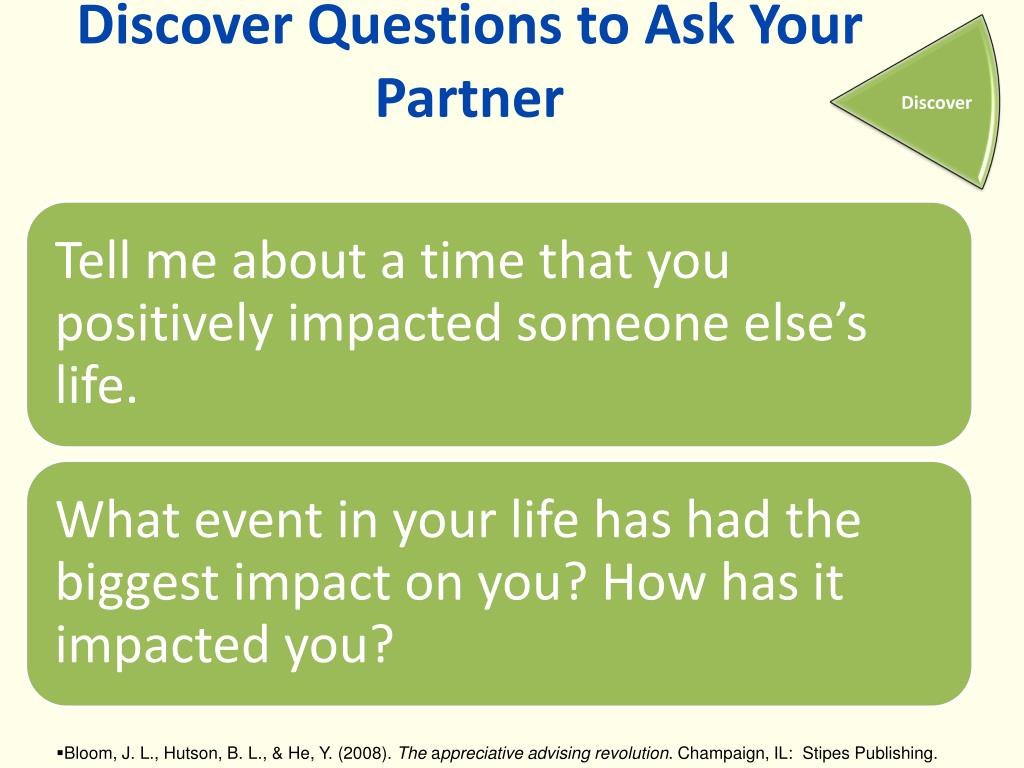 Discover Questions to Ask Your Partner

Discover

Tell me about a time that you positively impacted someone else's life.

What event in your life has had the biggest impact on you? How has it impacted you?

▪Bloom, J. L., Hutson, B. L., & He, Y. (2008). The appreciative advising revolution. Champaign, IL: Stipes Publishing.